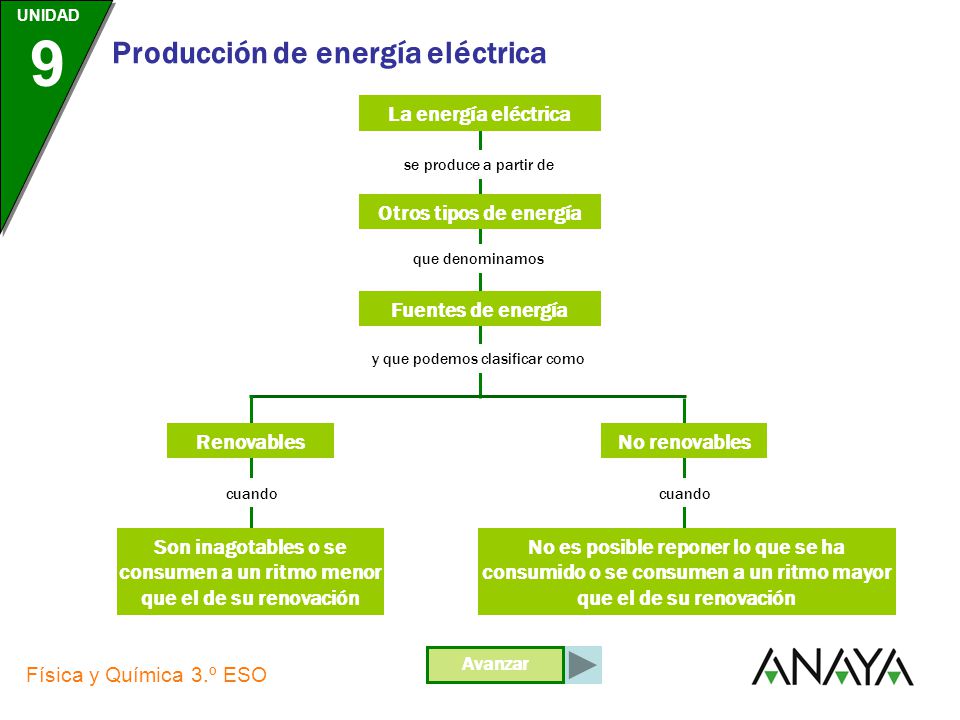 UNIDAD
9
Producción de energía eléctrica

La energía eléctrica
se produce a partir de
Otros tipos de energía
que denominamos
Fuentes de energía
y que podemos clasificar como

Renovables
cuando
Son inagotables o se consumen a un ritmo menor que el de su renovación

No renovables
cuando
No es posible reponer lo que se ha consumido o se consumen a un ritmo mayor que el de su renovación

Física y Química 3.º ESO
Avanzar
ANAYA